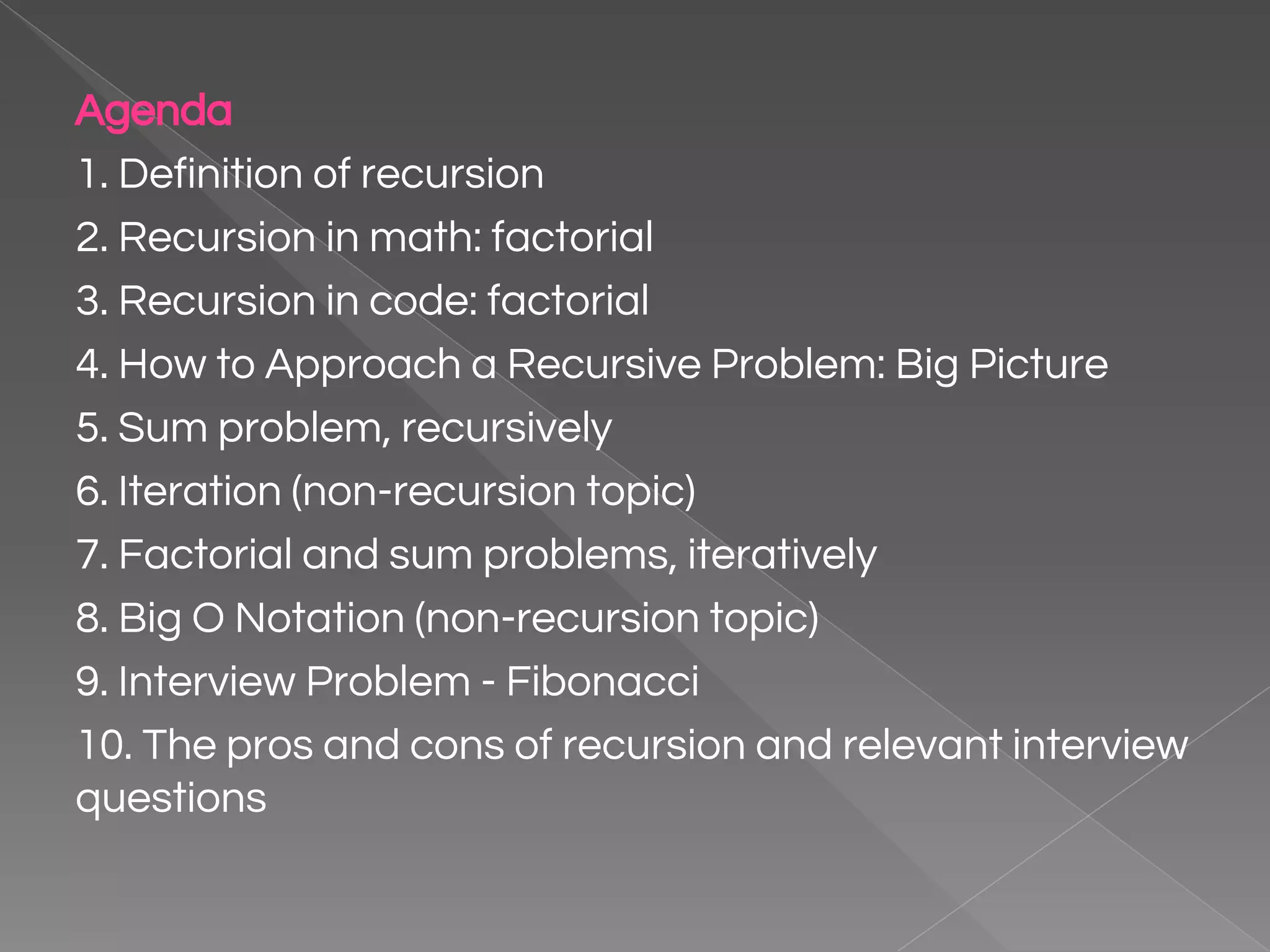 Agenda

1. Definition of recursion

2. Recursion in math: factorial

3. Recursion in code: factorial

4. How to Approach a Recursive Problem: Big Picture

5. Sum problem, recursively

6. Iteration (non-recursion topic)

7. Factorial and sum problems, iteratively

8. Big O Notation (non-recursion topic)

9. Interview Problem - Fibonacci

10. The pros and cons of recursion and relevant interview questions